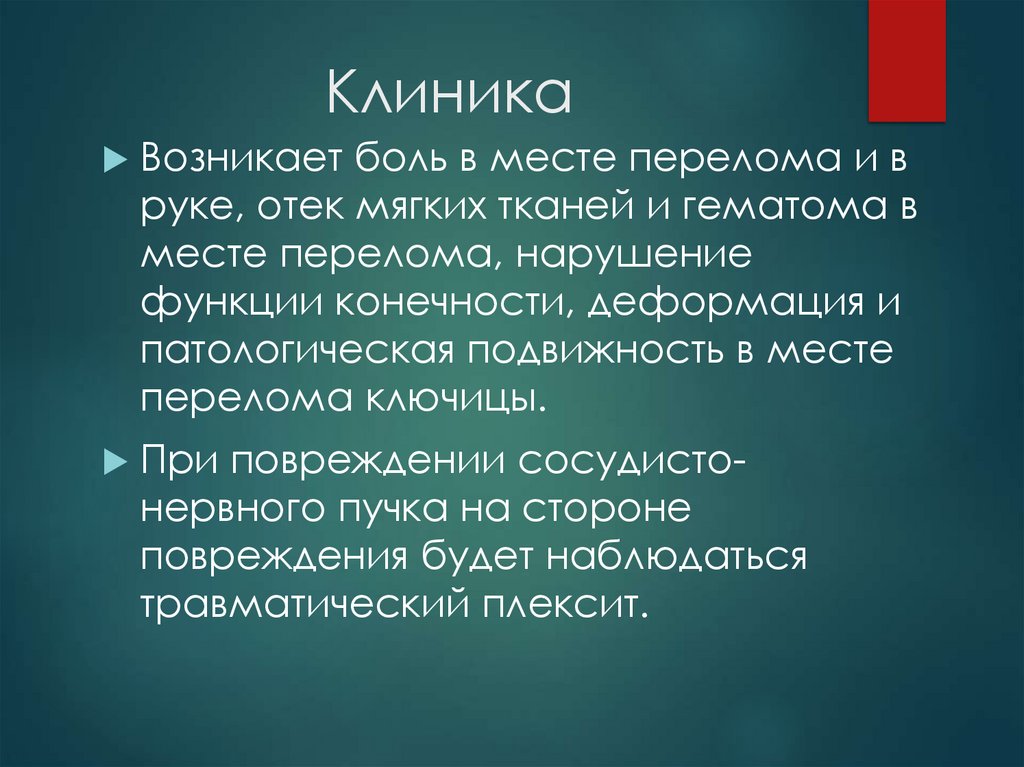 Клиника

Возникает боль в месте перелома и в руке, отек мягких тканей и гематома в месте перелома, нарушение функции конечности, деформация и патологическая подвижность в месте перелома ключицы.

При повреждении сосудисто-нервного пучка на стороне повреждения будет наблюдаться травматический плексит.